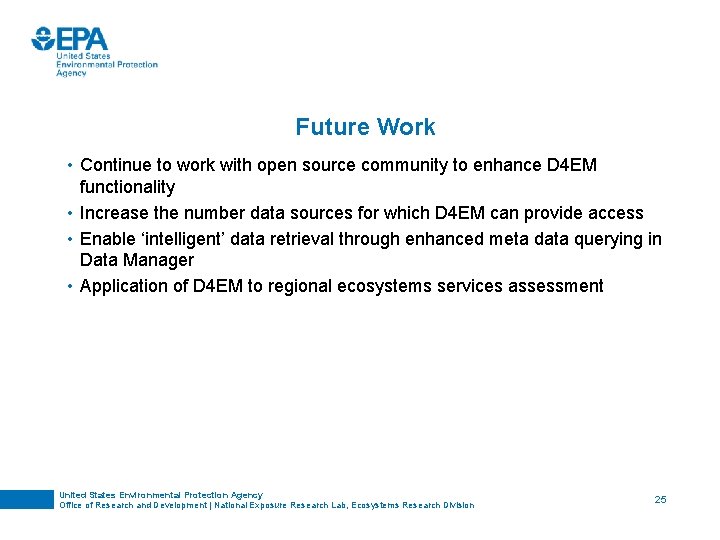 EPA
United States
Environmental Protection
Agency

Future Work

• Continue to work with open source community to enhance D4EM functionality
• Increase the number data sources for which D4EM can provide access
• Enable ‘intelligent’ data retrieval through enhanced meta data querying in Data Manager
• Application of D4EM to regional ecosystems services assessment

United States Environmental Protection Agency
Office of Research and Development | National Exposure Research Lab, Ecosystems Research Division

25